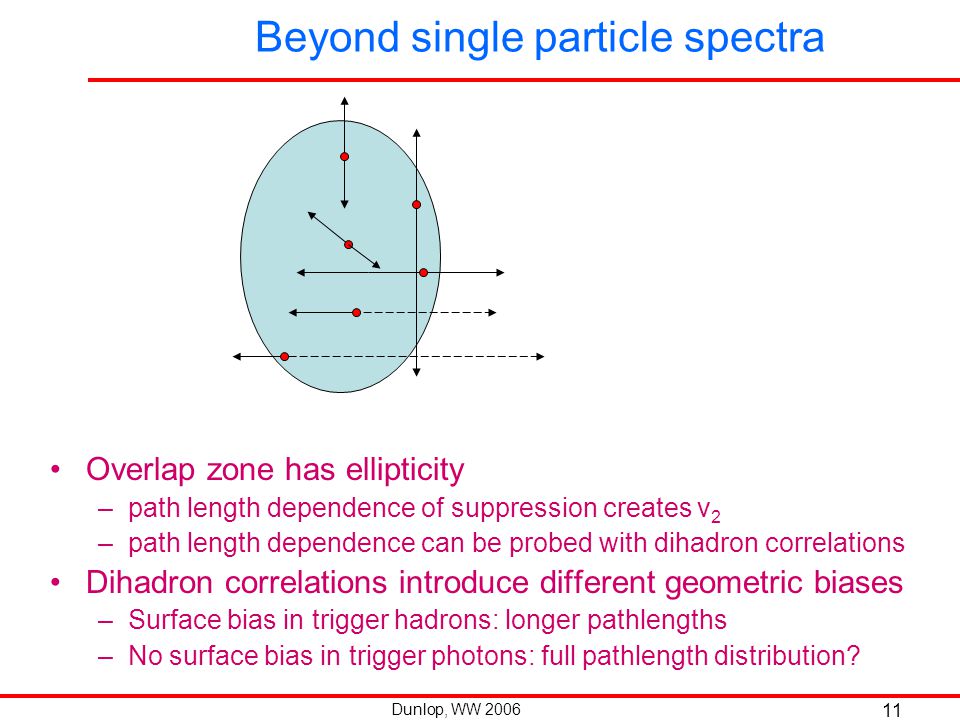 Beyond single particle spectra

• Overlap zone has ellipticity
  – path length dependence of suppression creates $v_2$
  – path length dependence can be probed with dihadron correlations
• Dihadron correlations introduce different geometric biases
  – Surface bias in trigger hadrons: longer pathlengths
  – No surface bias in trigger photons: full pathlength distribution?

Dunlop, WW 2006

11